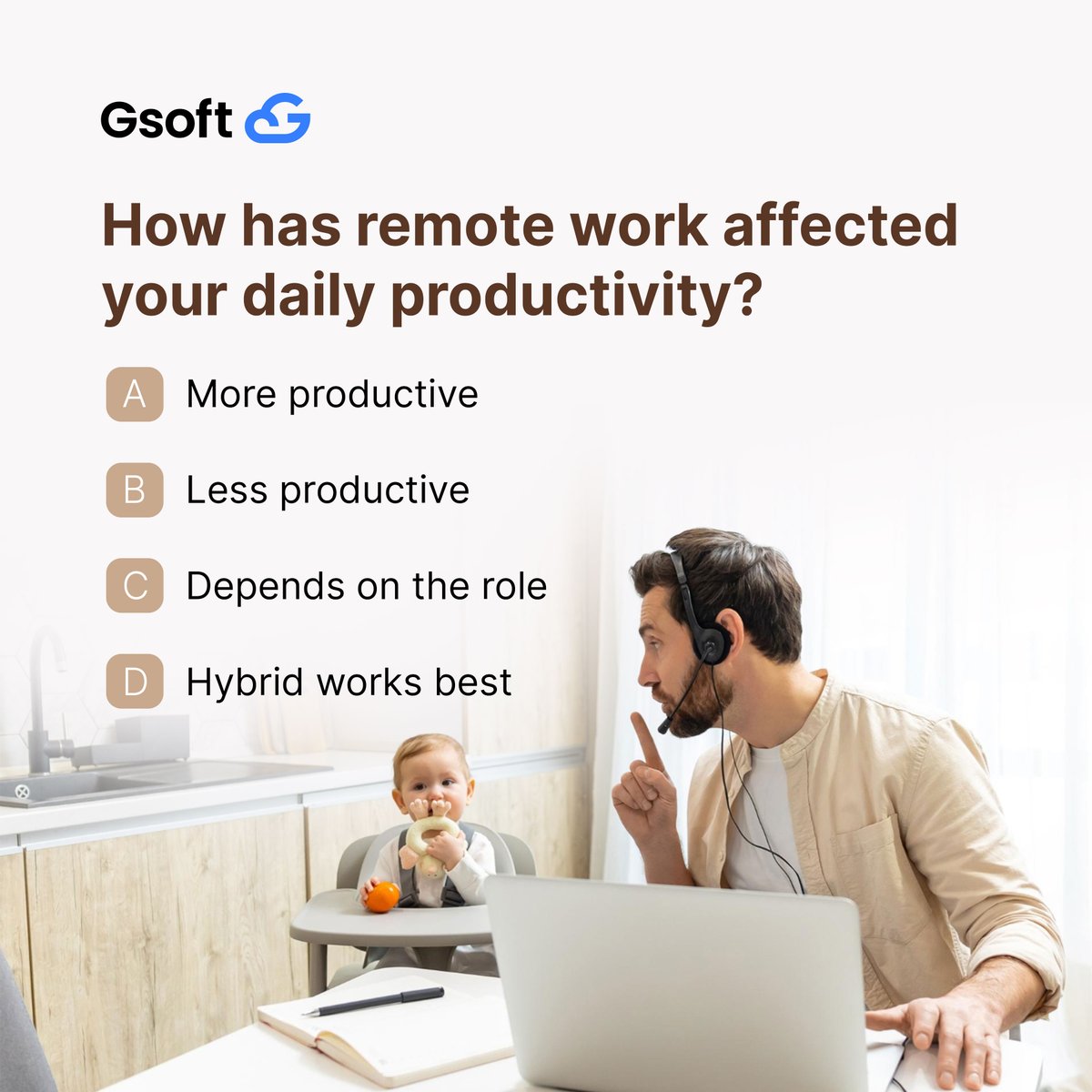 Gsoft

How has remote work affected your daily productivity?

A More productive

B Less productive

C Depends on the role

D Hybrid works best